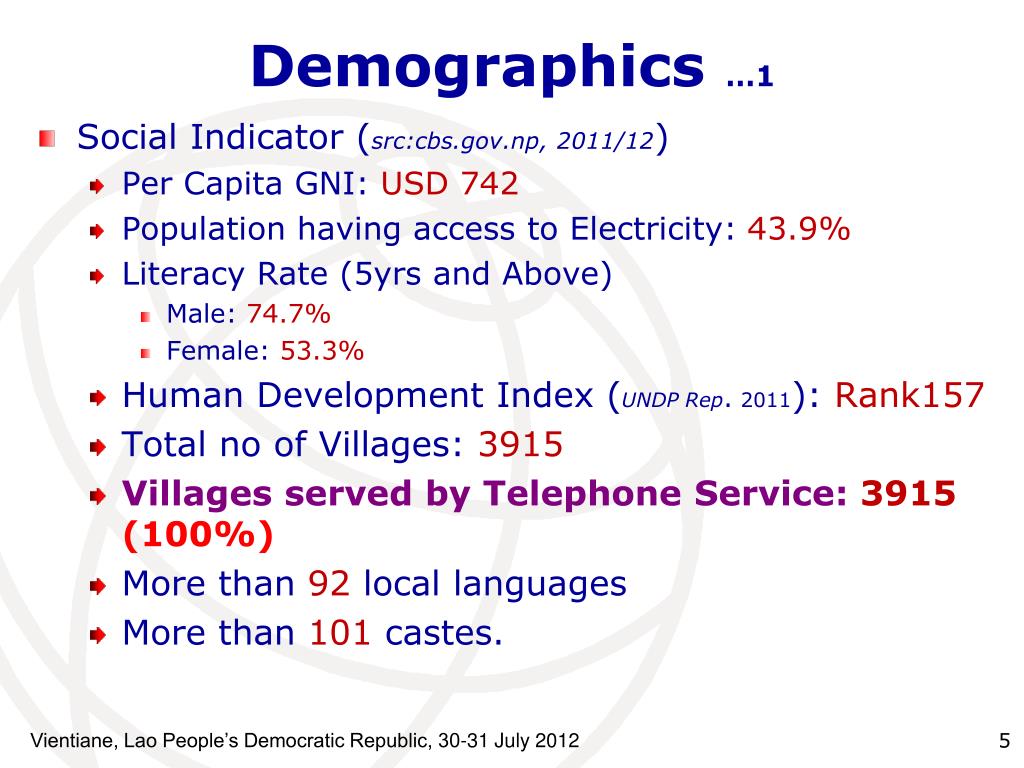 Demographics …1

Social Indicator (src:cbs.gov.np, 2011/12)

Per Capita GNI: USD 742

Population having access to Electricity: 43.9%

Literacy Rate (5yrs and Above)

Male: 74.7%

Female: 53.3%

Human Development Index (UNDP Rep. 2011): Rank157

Total no of Villages: 3915

Villages served by Telephone Service: 3915 (100%)

More than 92 local languages

More than 101 castes.

Vientiane, Lao People's Democratic Republic, 30-31 July 2012

5